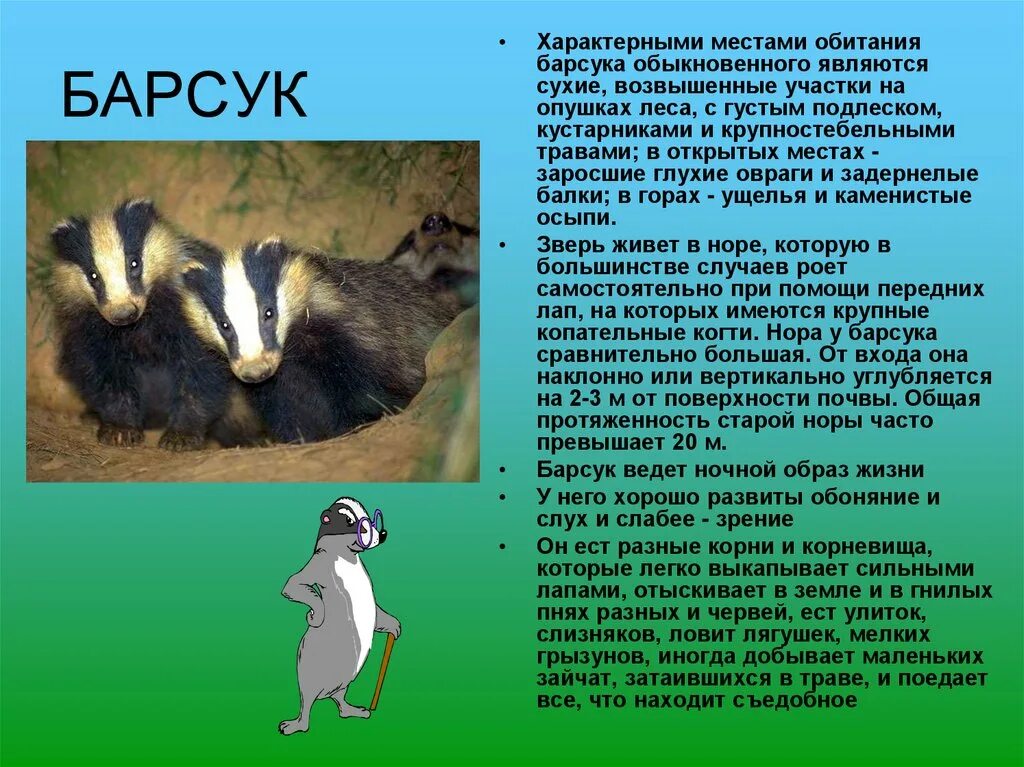 БАРСУК

• Характерными местами обитания барсука обыкновенного являются сухие, возвышенные участки на опушках леса, с густым подлеском, кустарниками и крупностебельными травами; в открытых местах - заросшие глухие овраги и задернелые балки; в горах - ущелья и каменистые осыпи.

• Зверь живет в норе, которую в большинстве случаев роет самостоятельно при помощи передних лап, на которых имеются крупные копательные когти. Нора у барсука сравнительно большая. От входа она наклонно или вертикально углубляется на 2-3 м от поверхности почвы. Общая протяженность старой норы часто превышает 20 м.

• Барсук ведет ночной образ жизни

• У него хорошо развиты обоняние и слух и слабее - зрение

• Он ест разные корни и корневища, которые легко выкапывает сильными лапами, отыскивает в земле и в гнилых пнях разных и червей, ест улиток, слизняков, ловит лягушек, мелких грызунов, иногда добывает маленьких зайчат, затаившихся в траве, и поедает все, что находит съедобное